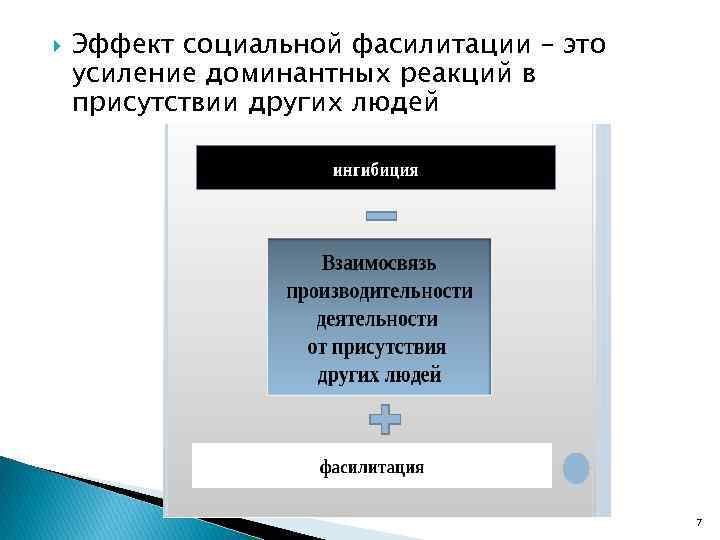 Эффект социальной фасилитации – это усиление доминантных реакций в присутствии других людей

ингибиция

Взаимосвязь производительности деятельности от присутствия других людей

фасилитация

7